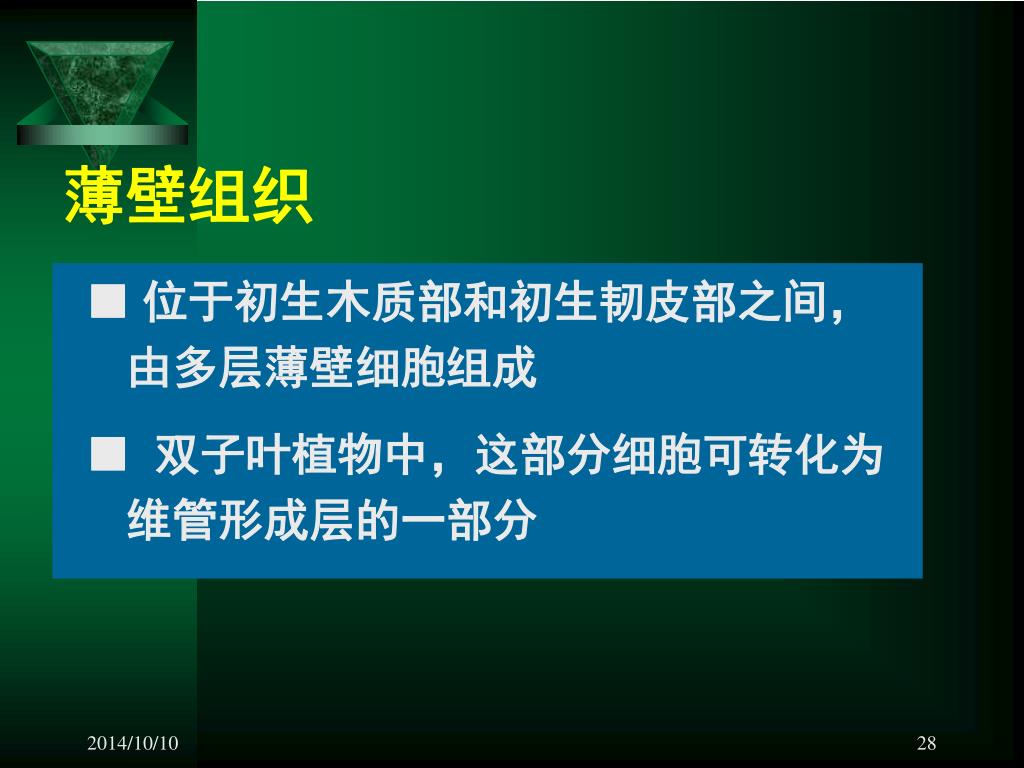 薄壁组织

■ 位于初生木质部和初生韧皮部之间，由多层薄壁细胞组成

■ 双子叶植物中，这部分细胞可转化为维管形成层的一部分

2014/10/10

28